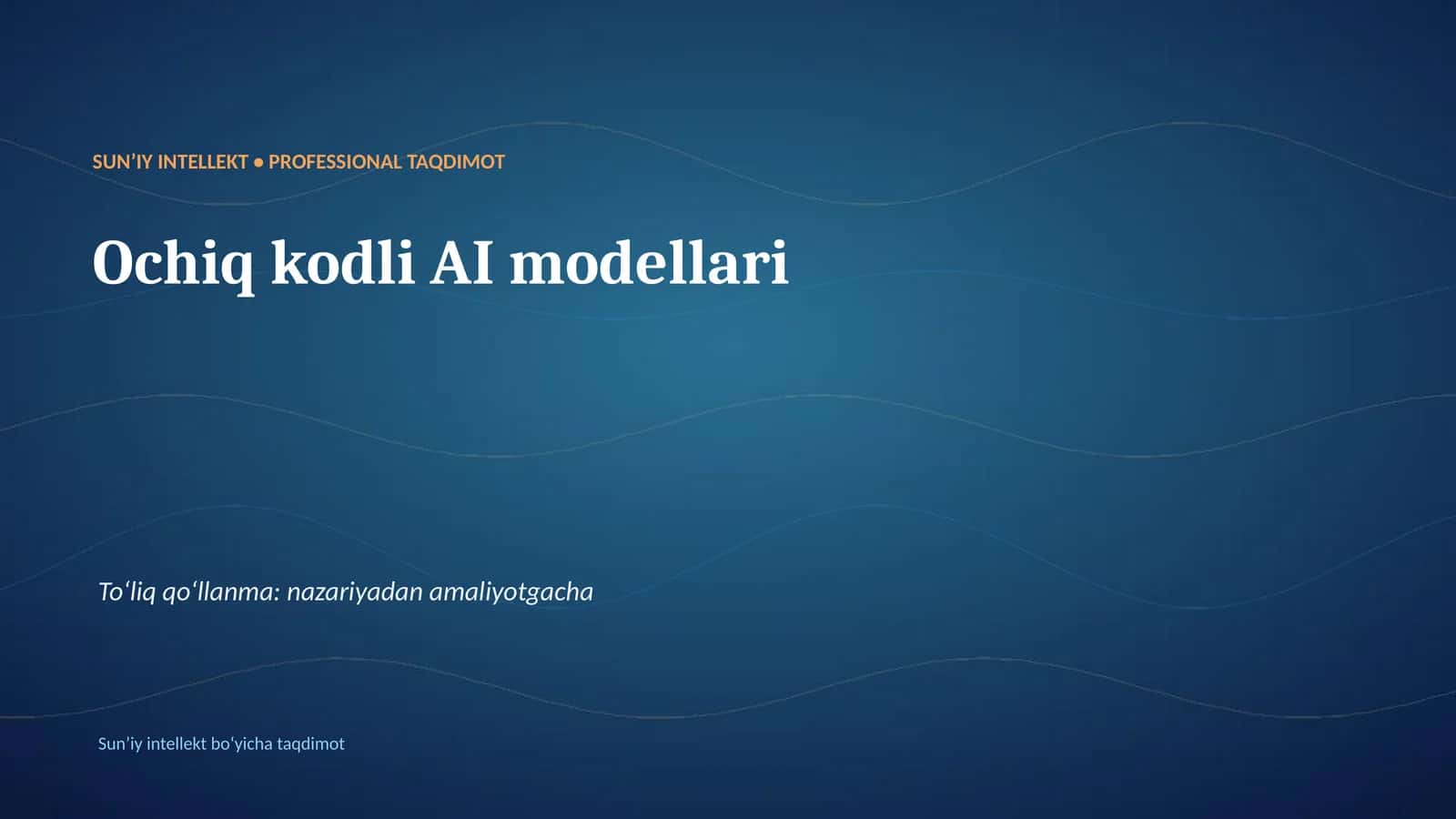 SUN’IY INTELLEKT • PROFESSIONAL TAQDIMOT

Ochiq kodli AI modellari

To‘liq qo‘llanma: nazariyadan amaliyotgacha

Sun’iy intellekt bo‘yicha taqdimot